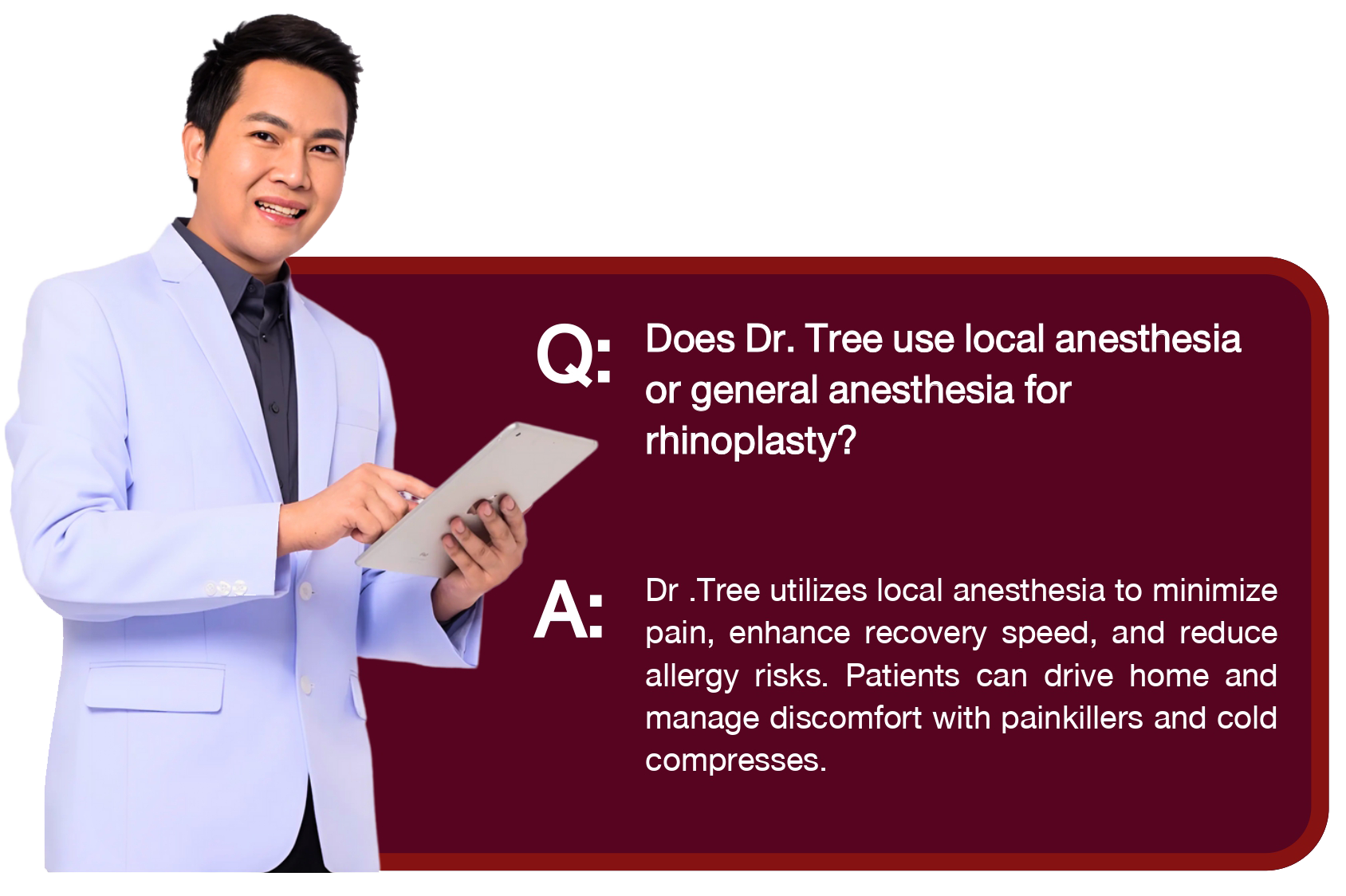 Q: Does Dr. Tree use local anesthesia or general anesthesia for rhinoplasty?

A: Dr .Tree utilizes local anesthesia to minimize pain, enhance recovery speed, and reduce allergy risks. Patients can drive home and manage discomfort with painkillers and cold compresses.